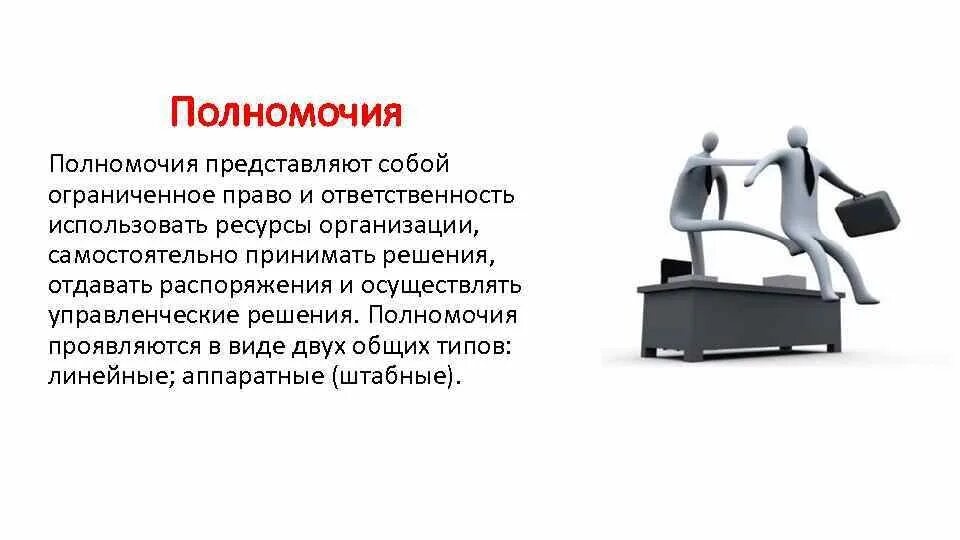 Полномочия

Полномочия представляют собой ограниченное право и ответственность использовать ресурсы организации, самостоятельно принимать решения, отдавать распоряжения и осуществлять управленческие решения. Полномочия проявляются в виде двух общих типов: линейные; аппаратные (штабные).